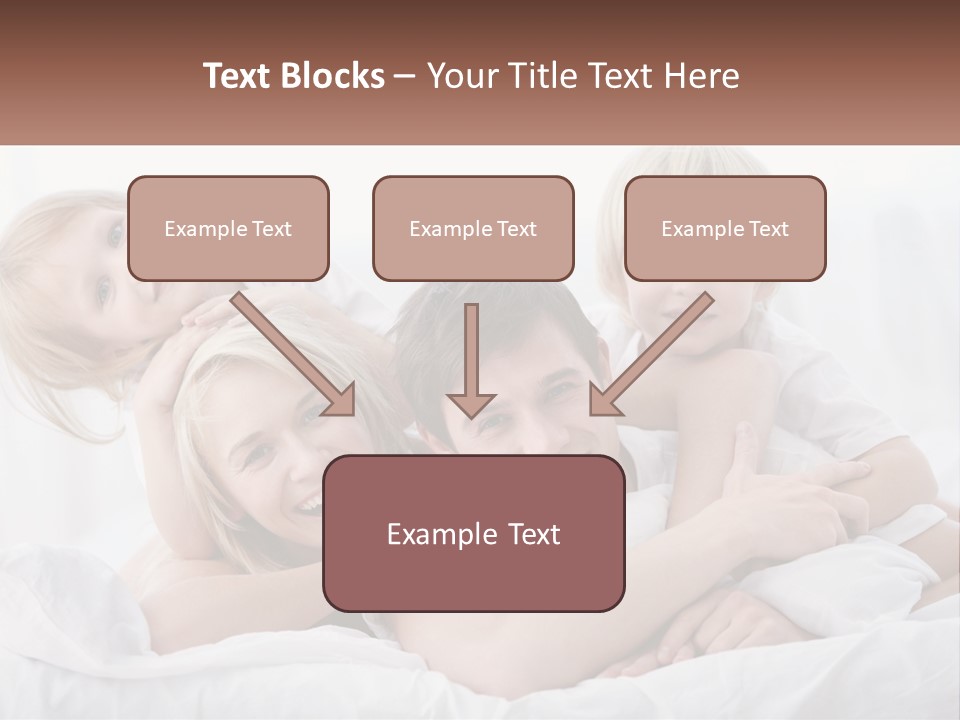 Text Blocks – Your Title Text Here

Example Text

Example Text

Example Text

Example Text